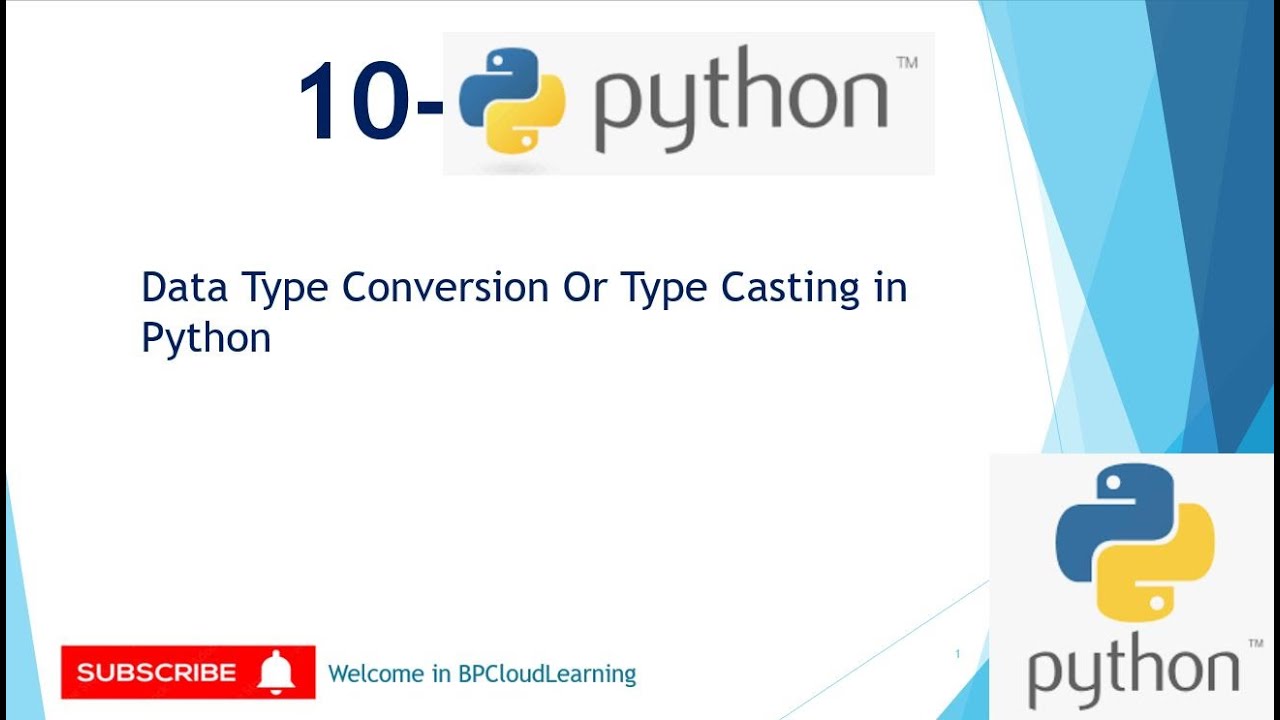 10- python™

Data Type Conversion Or Type Casting in Python

SUBSCRIBE

Welcome in BPCloudLearning

1

python™